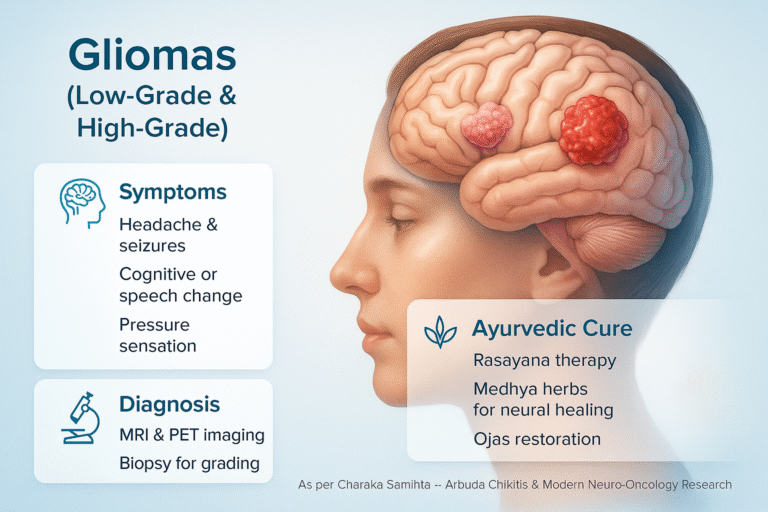 Gliomas
(Low-Grade & High-Grade)

Symptoms
Headache & seizures
Cognitive or speech change
Pressure sensation

Diagnosis
MRI & PET imaging
Biopsy for grading

Ayurvedic Cure
Rasayana therapy
Medhya herbs for neural healing
Ojas restoration

As per Charaka Samihta -- Arbuda Chikitis & Modern Neuro-Oncology Research